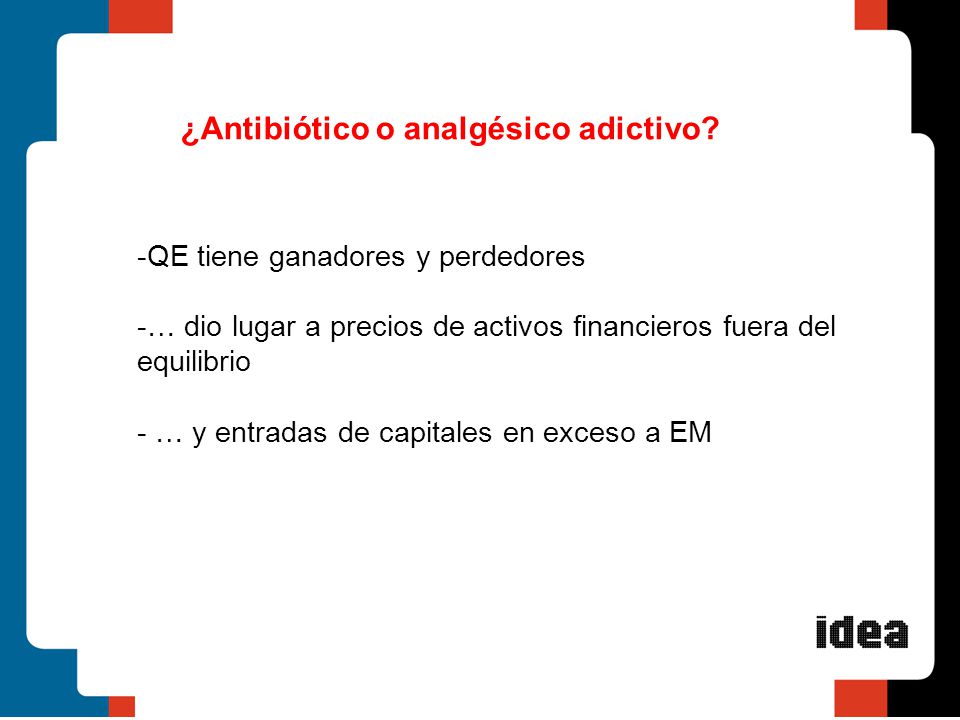 ¿Antibiótico o analgésico adictivo?

-QE tiene ganadores y perdedores

-… dio lugar a precios de activos financieros fuera del equilibrio

- … y entradas de capitales en exceso a EM

idea